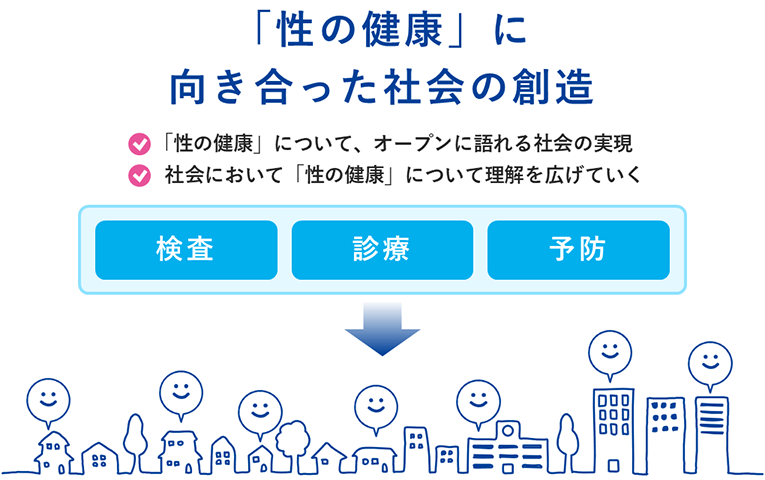 「性の健康」に
向き合った社会の創造

「性の健康」について、オープンに語れる社会の実現
社会において「性の健康」について理解を広げていく

検査

診療

予防